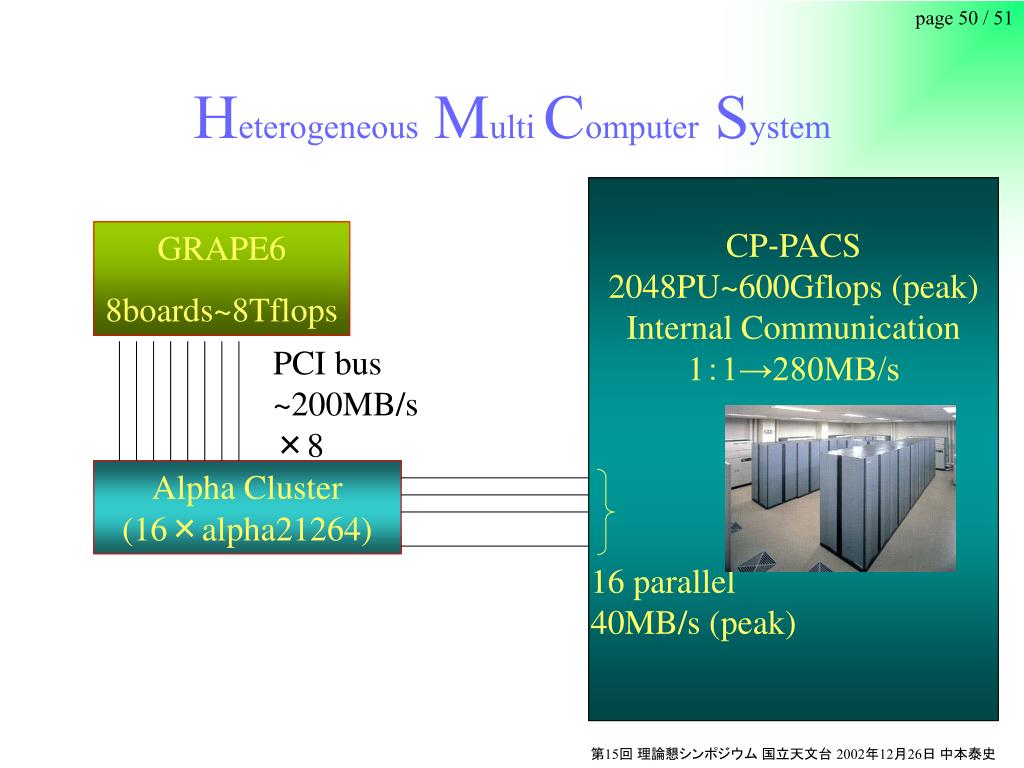 page 50 / 51

Heterogeneous Multi Computer System

GRAPE6

8boards~8Tflops

PCI bus
~200MB/s
×8

Alpha Cluster
(16×alpha21264)

CP-PACS
2048PU~600Gflops (peak)
Internal Communication
1:1→280MB/s

16 parallel
40MB/s (peak)

第15回 理論懇シンポジウム 国立天文台 2002年12月26日 中本泰史